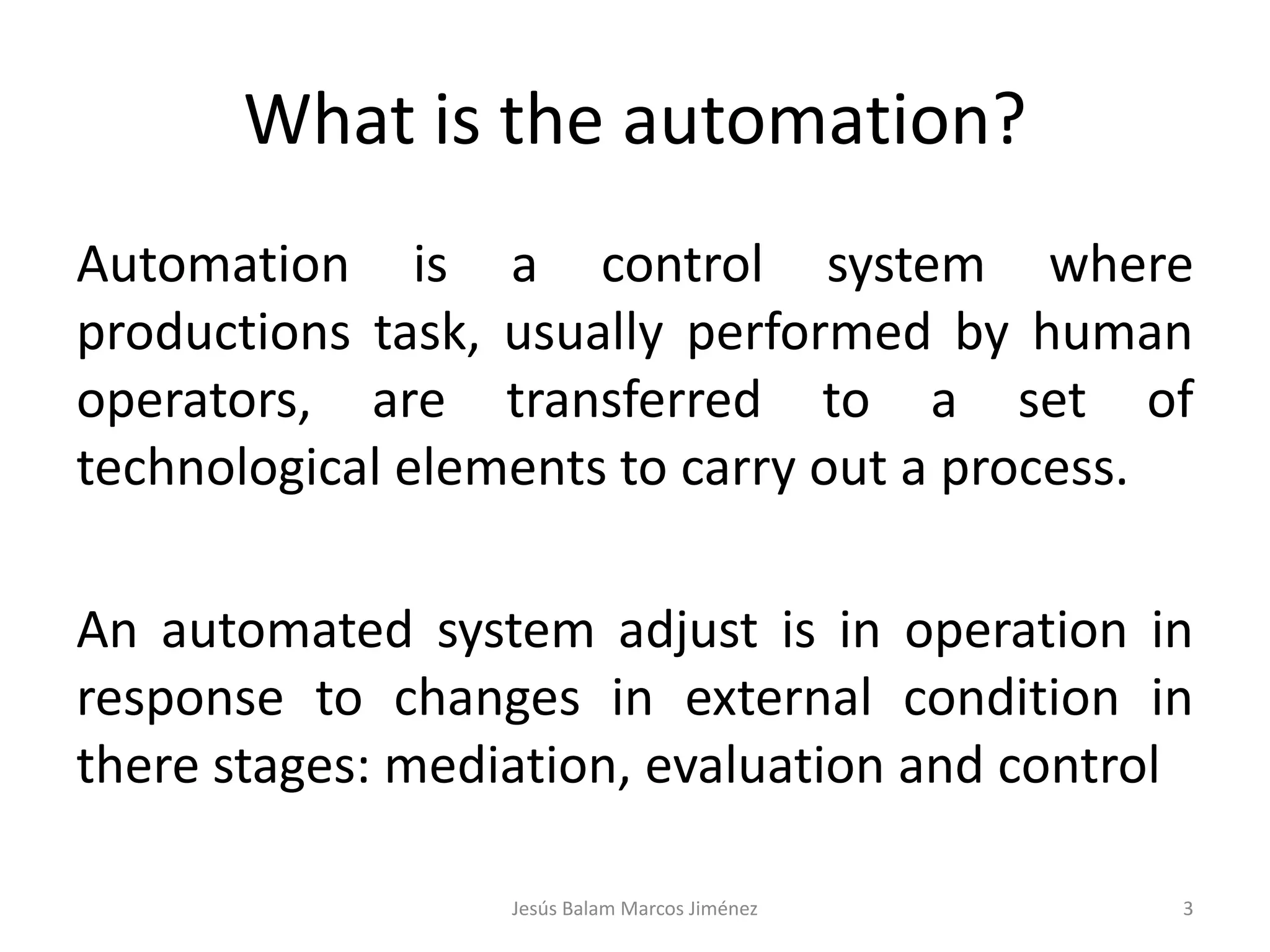 What is the automation?

Automation is a control system where productions task, usually performed by human operators, are transferred to a set of technological elements to carry out a process.

An automated system adjust is in operation in response to changes in external condition in there stages: mediation, evaluation and control

Jesús Balam Marcos Jiménez

3